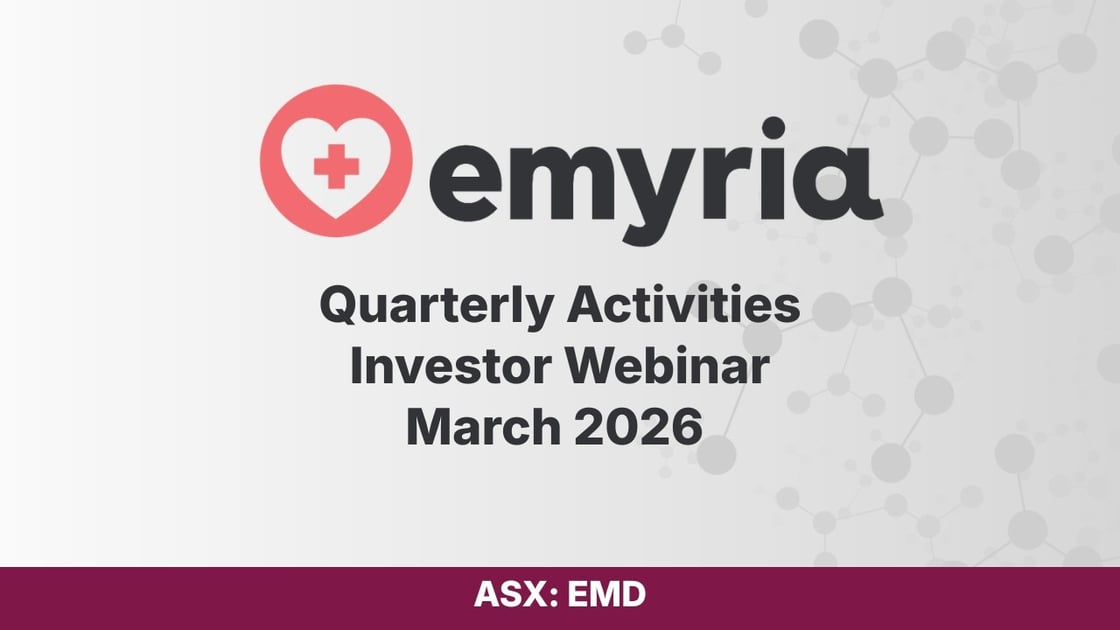 emyria

Quarterly Activities
Investor Webinar
March 2026

ASX: EMD